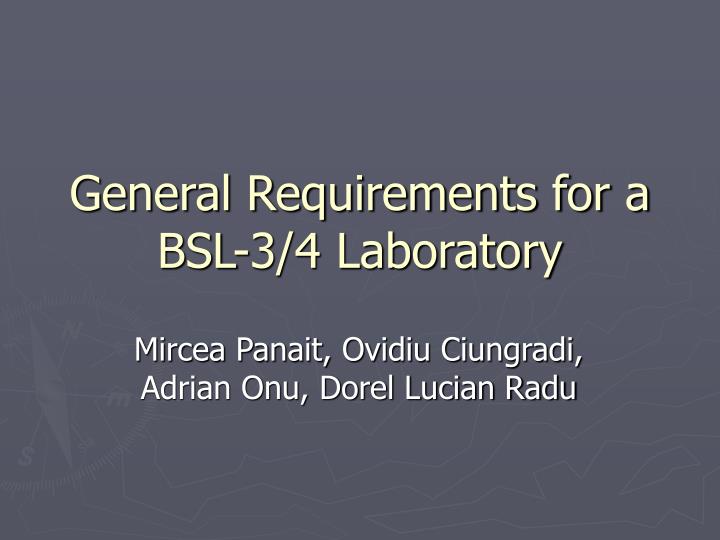 General Requirements for a BSL-3/4 Laboratory

Mircea Panait, Ovidiu Ciungradi, Adrian Onu, Dorel Lucian Radu